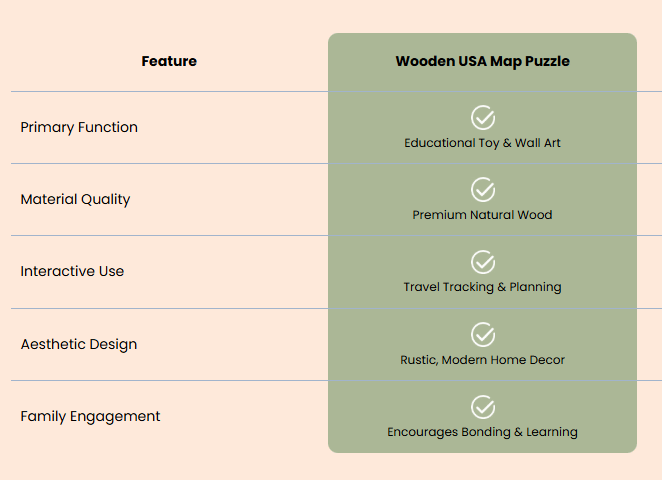 | Feature | Wooden USA Map Puzzle |
|---|---|
| Primary Function | Educational Toy & Wall Art |
| Material Quality | Premium Natural Wood |
| Interactive Use | Travel Tracking & Planning |
| Aesthetic Design | Rustic, Modern Home Decor |
| Family Engagement | Encourages Bonding & Learning |